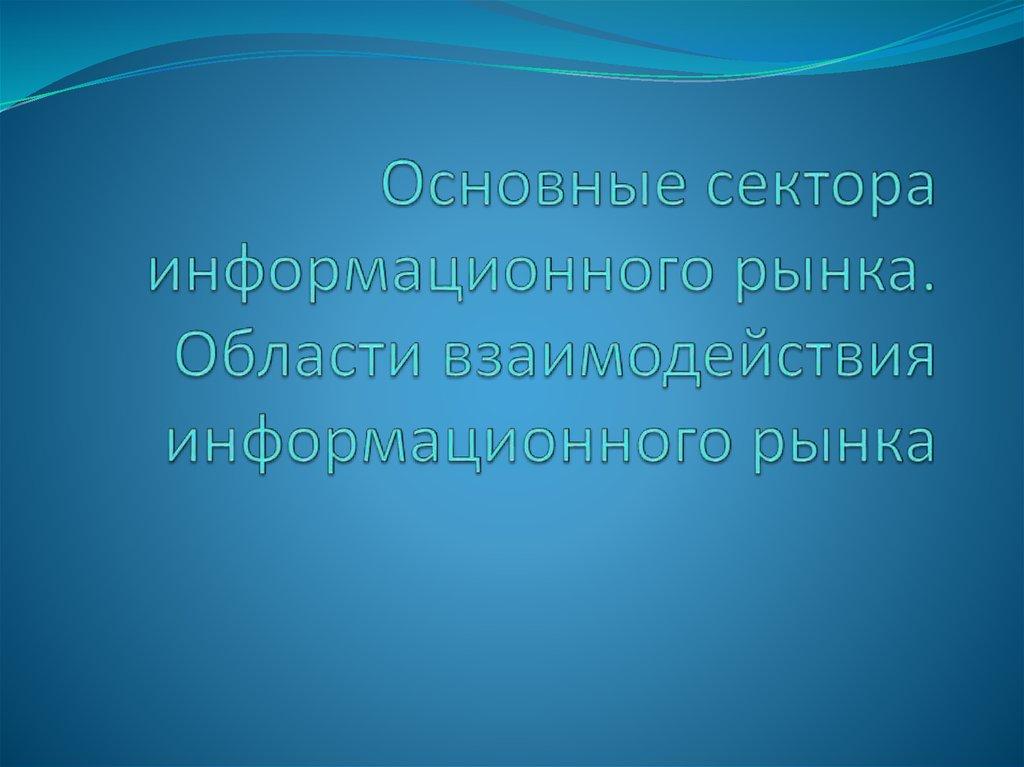 Основные сектора информационного рынка. Области взаимодействия информационного рынка